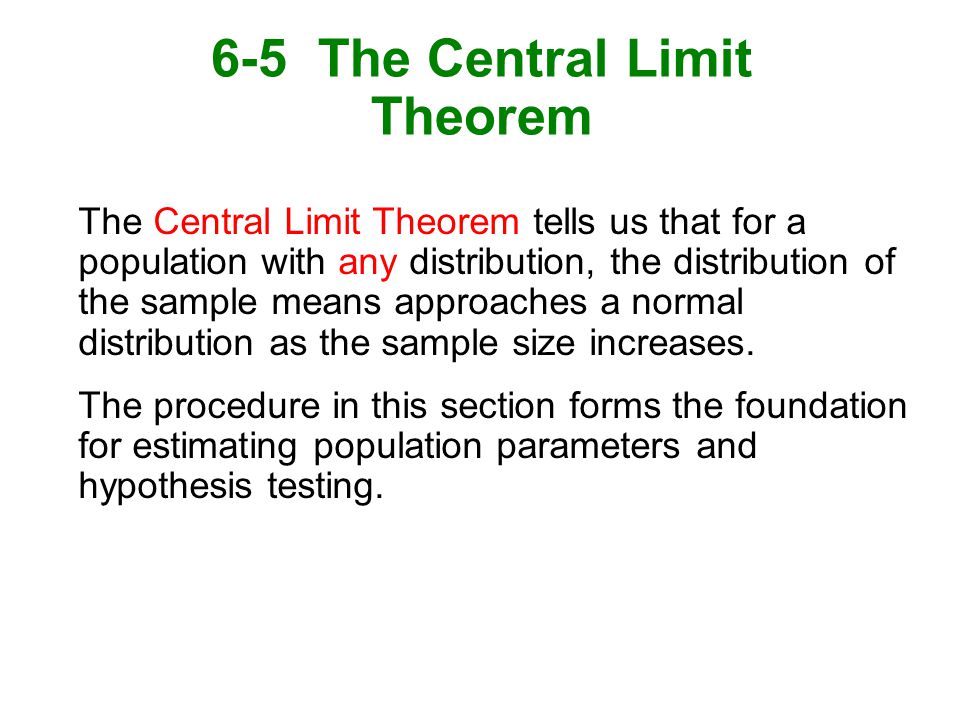 6-5 The Central Limit Theorem

The Central Limit Theorem tells us that for a population with any distribution, the distribution of the sample means approaches a normal distribution as the sample size increases.

The procedure in this section forms the foundation for estimating population parameters and hypothesis testing.